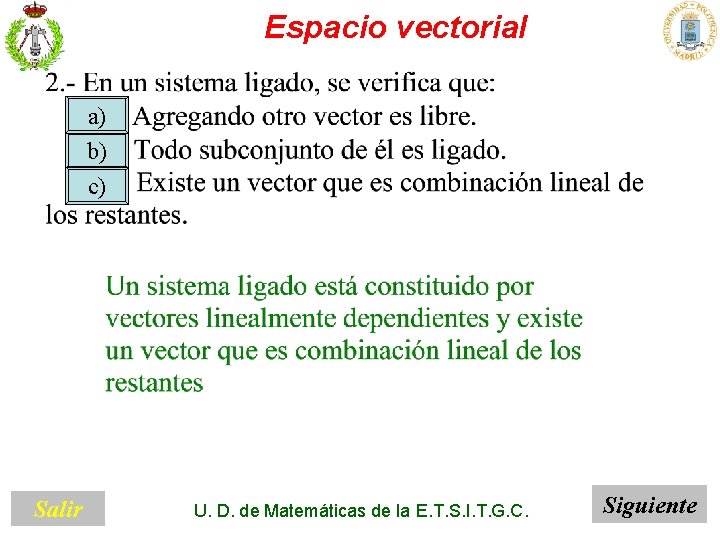 Espacio vectorial

UNIVERSIDAD POLITÉCNICA MADRID

2.- En un sistema ligado, se verifica que:

a) Agregando otro vector es libre.

b) Todo subconjunto de él es ligado.

c) Existe un vector que es combinación lineal de los restantes.

Un sistema ligado está constituido por vectores linealmente dependientes y existe un vector que es combinación lineal de los restantes

Salir

U. D. de Matemáticas de la E.T.S.I.T.G.C.

Siguiente